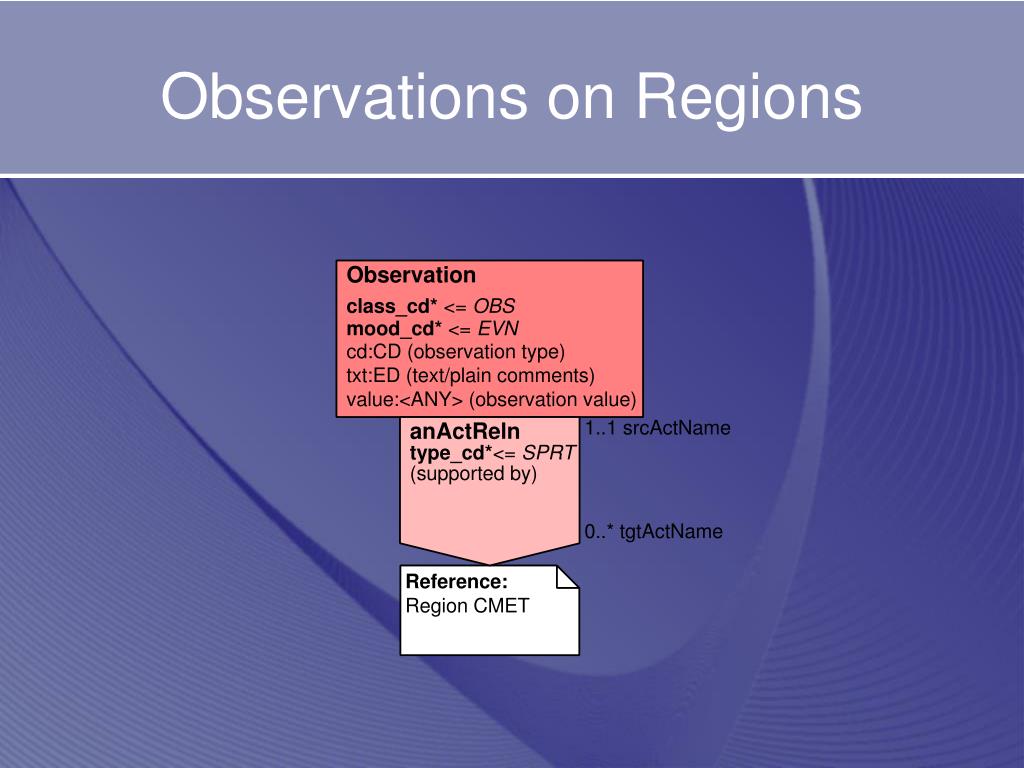 Observations on Regions

Observation
class_cd* <= OBS
mood_cd* <= EVN
cd:CD (observation type)
txt:ED (text/plain comments)
value:<ANY> (observation value)

anActReln
type_cd*<= SPRT
(supported by)

1..1 srcActName

0..* tgtActName

Reference:
Region CMET